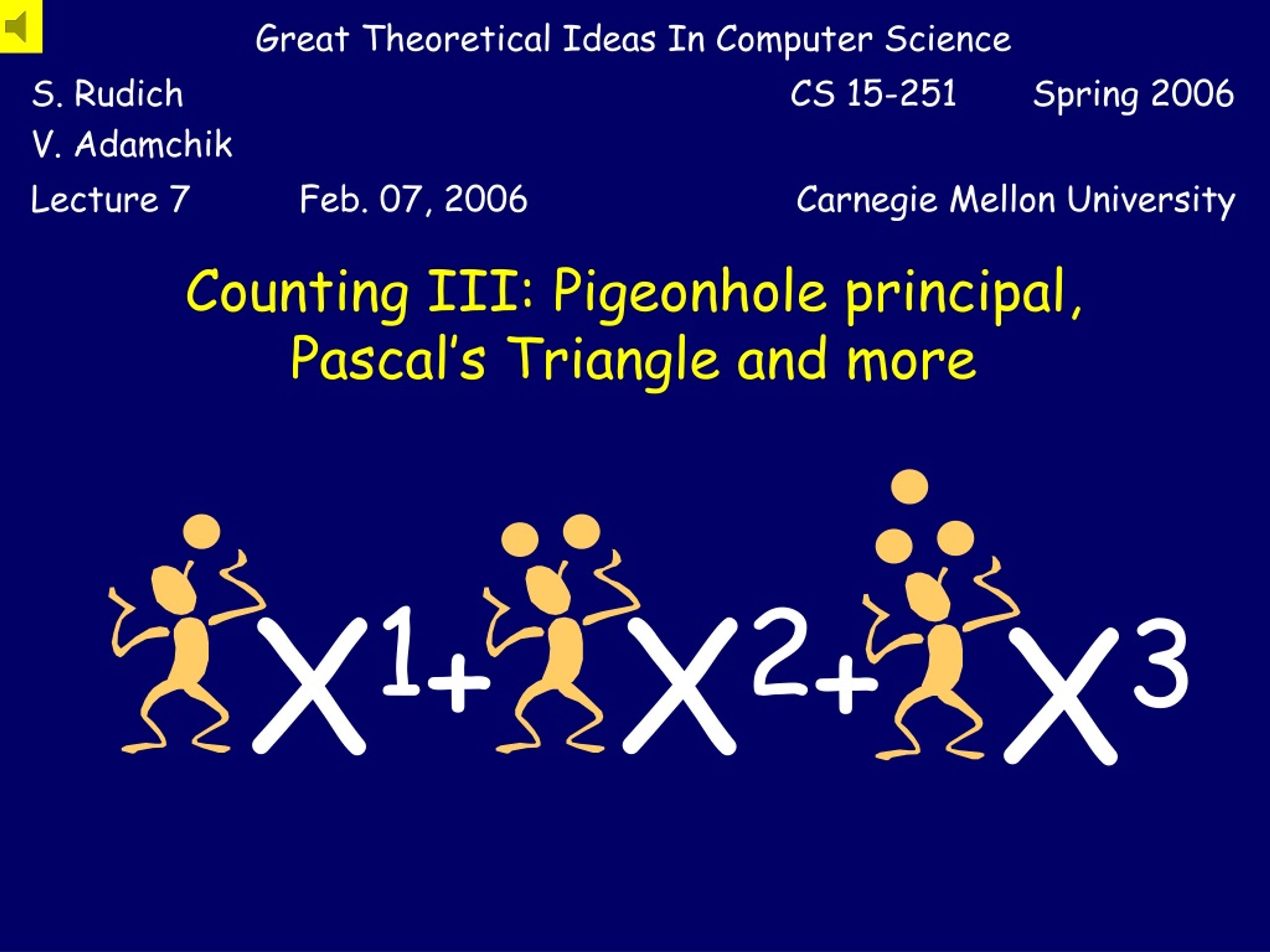 Great Theoretical Ideas In Computer Science

S. Rudich CS 15-251 Spring 2006

V. Adamchik

Lecture 7 Feb. 07, 2006 Carnegie Mellon University

Counting III: Pigeonhole principal, Pascal's Triangle and more

$X^1 + X^2 + X^3$